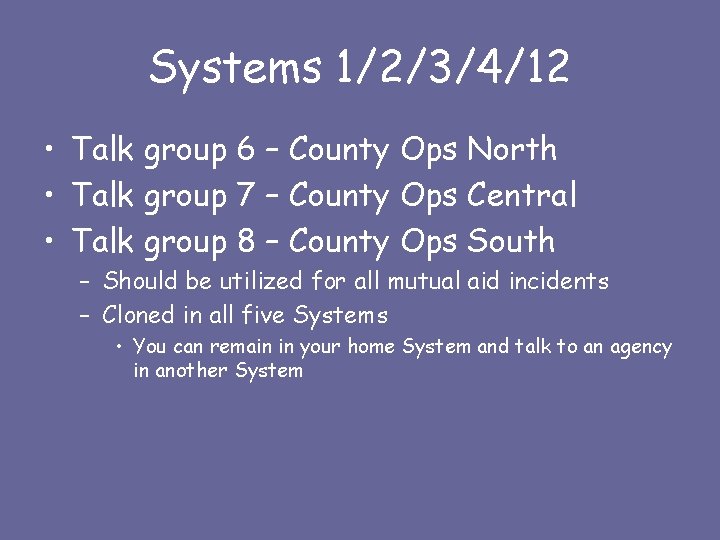 Systems 1/2/3/4/12

• Talk group 6 – County Ops North
• Talk group 7 – County Ops Central
• Talk group 8 – County Ops South
  – Should be utilized for all mutual aid incidents
  – Cloned in all five Systems
    • You can remain in your home System and talk to an agency in another System